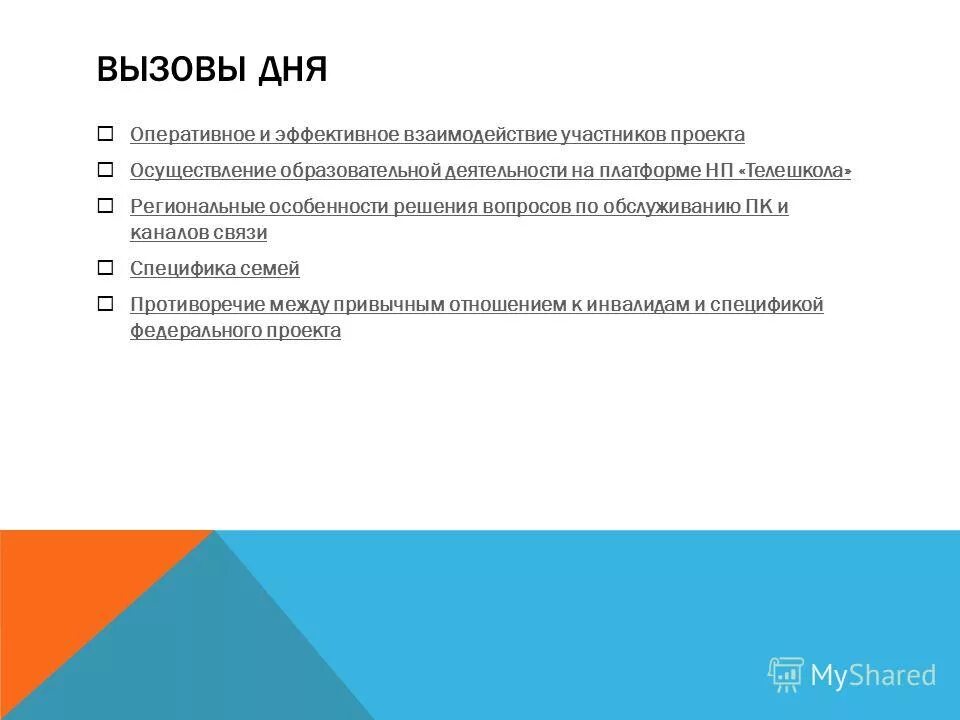 ВЫЗОВЫ ДНЯ

☐ Оперативное и эффективное взаимодействие участников проекта

☐ Осуществление образовательной деятельности на платформе НП «Телешкола»

☐ Региональные особенности решения вопросов по обслуживанию ПК и каналов связи

☐ Специфика семей

☐ Противоречие между привычным отношением к инвалидам и спецификой федерального проекта

MyShared